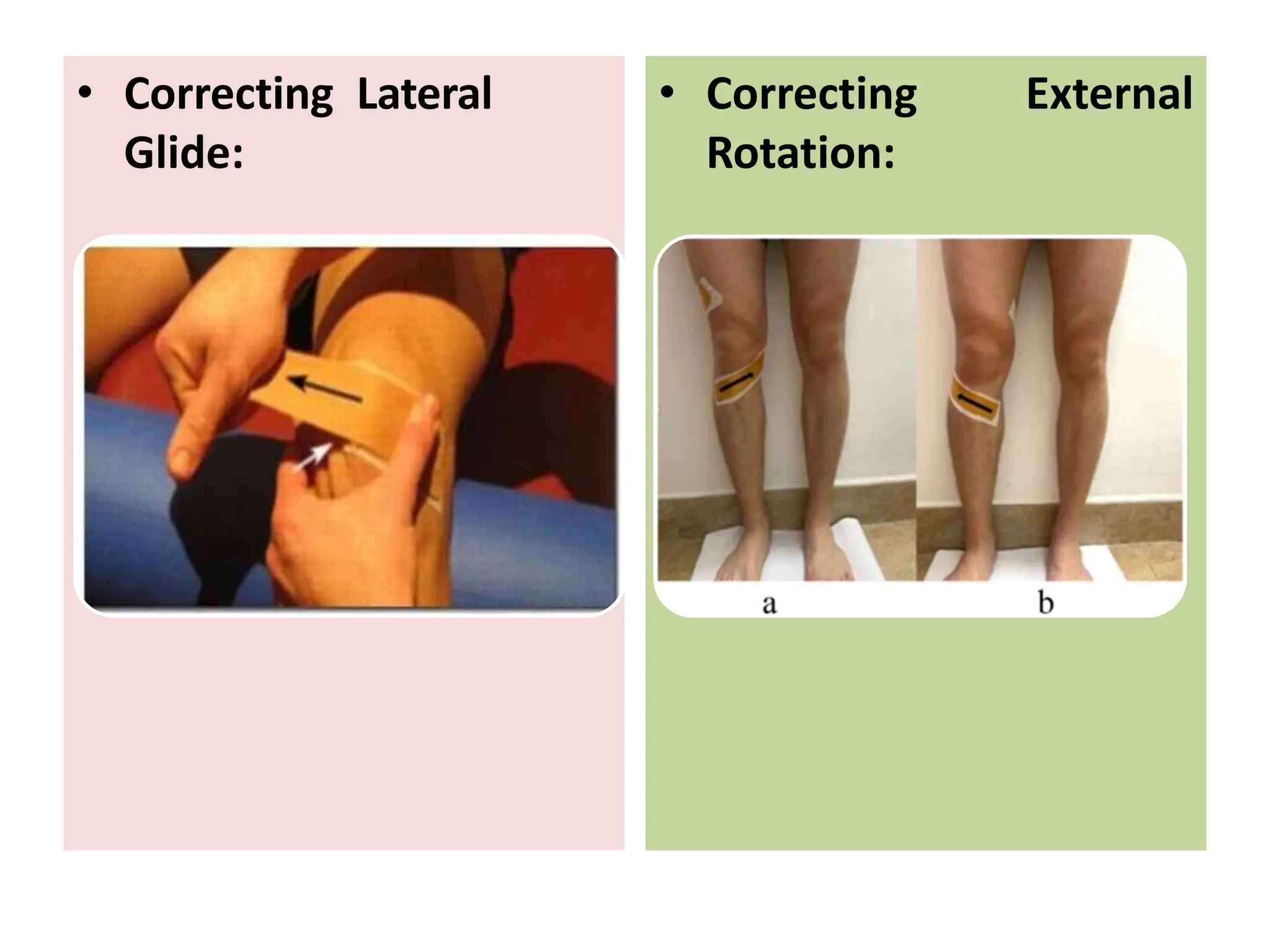 • Correcting Lateral Glide:

• Correcting External Rotation:

a

b